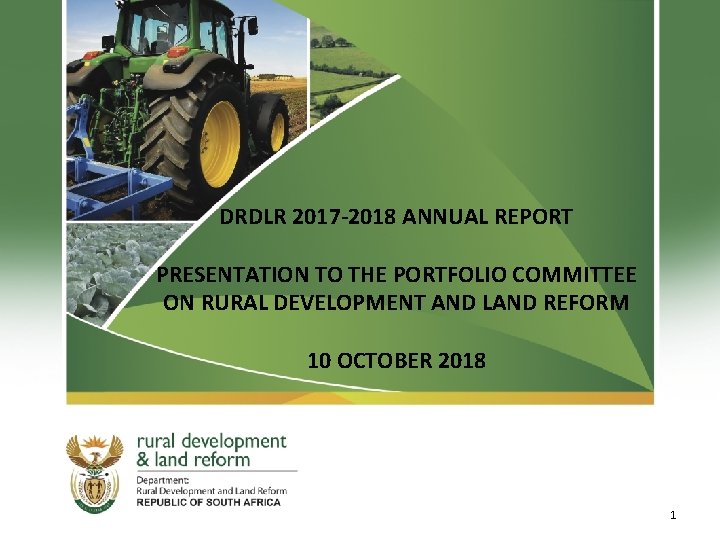 DRDLR 2017-2018 ANNUAL REPORT

PRESENTATION TO THE PORTFOLIO COMMITTEE ON RURAL DEVELOPMENT AND LAND REFORM

10 OCTOBER 2018

rural development & land reform

Department:
Rural Development and Land Reform
REPUBLIC OF SOUTH AFRICA

1